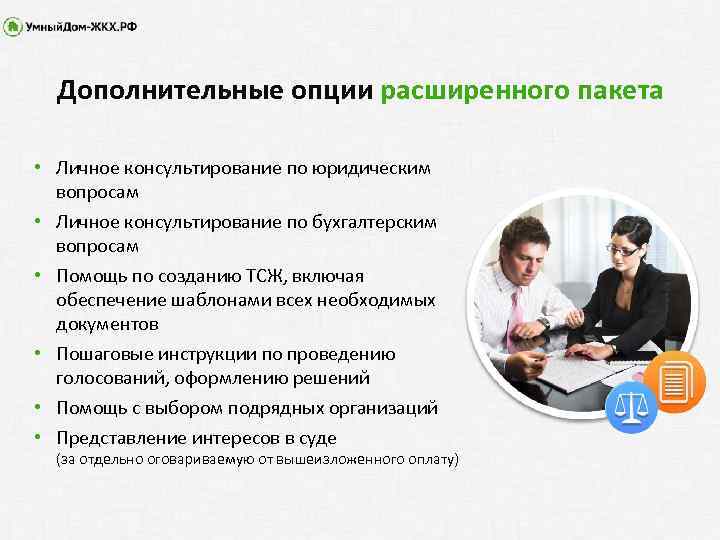 УмныйДом-ЖКХ.РФ

Дополнительные опции расширенного пакета

• Личное консультирование по юридическим вопросам
• Личное консультирование по бухгалтерским вопросам
• Помощь по созданию ТСЖ, включая обеспечение шаблонами всех необходимых документов
• Пошаговые инструкции по проведению голосований, оформлению решений
• Помощь с выбором подрядных организаций
• Представление интересов в суде (за отдельно оговариваемую от вышеизложенного оплату)